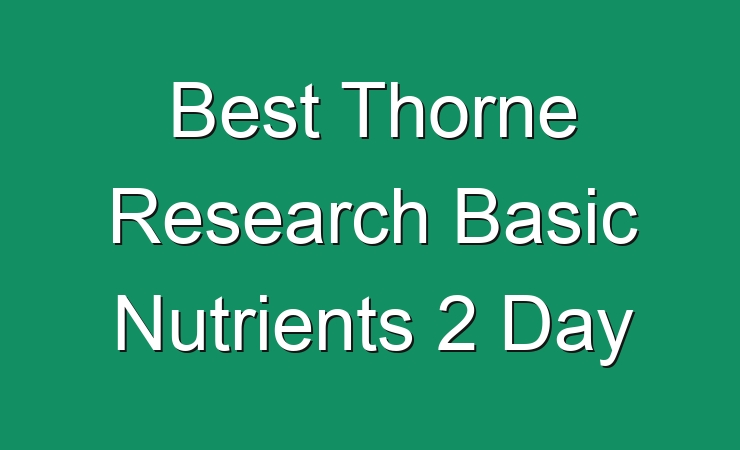 Best Thorne Research Basic Nutrients 2 Day